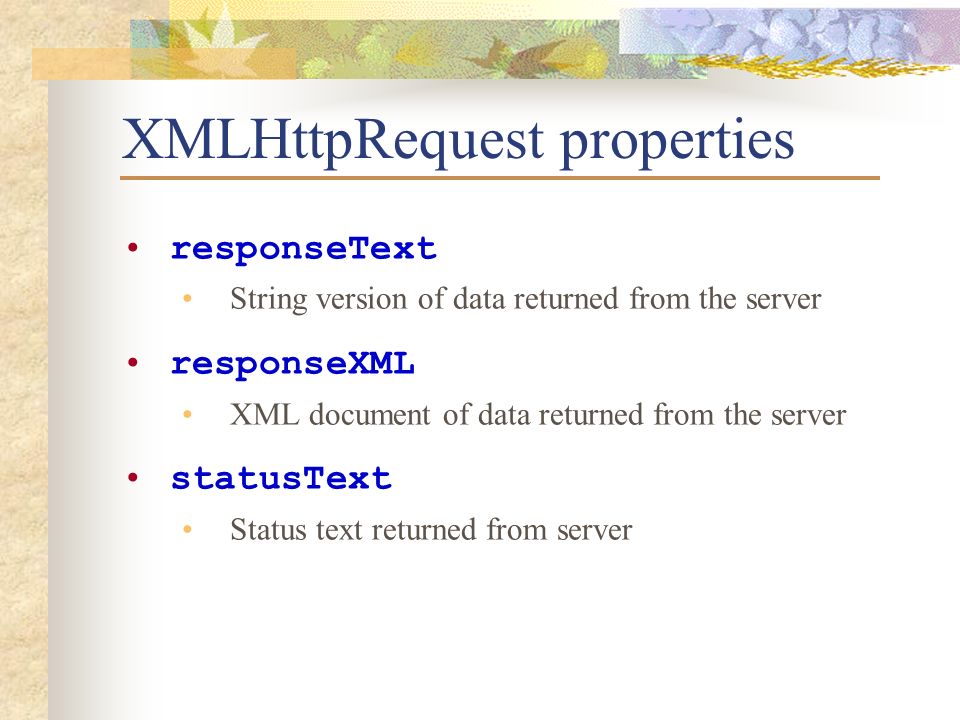 XMLHttpRequest properties

• responseText
  • String version of data returned from the server

• responseXML
  • XML document of data returned from the server

• statusText
  • Status text returned from server